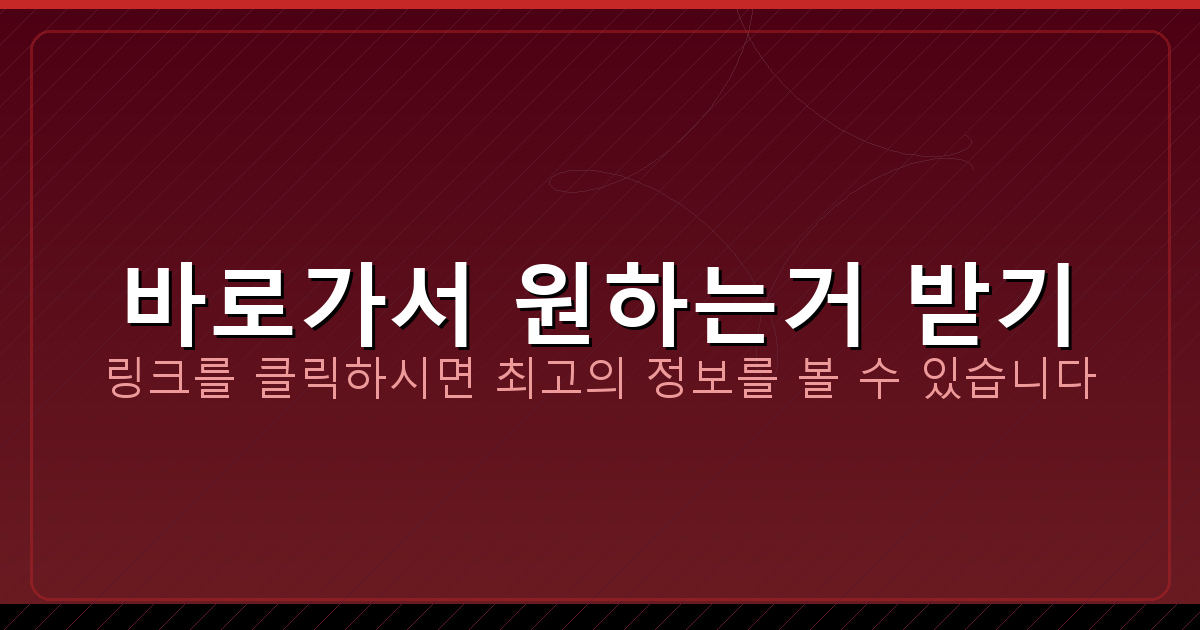 바로가서 원하는거 받기

링크를 클릭하시면 최고의 정보를 볼 수 있습니다